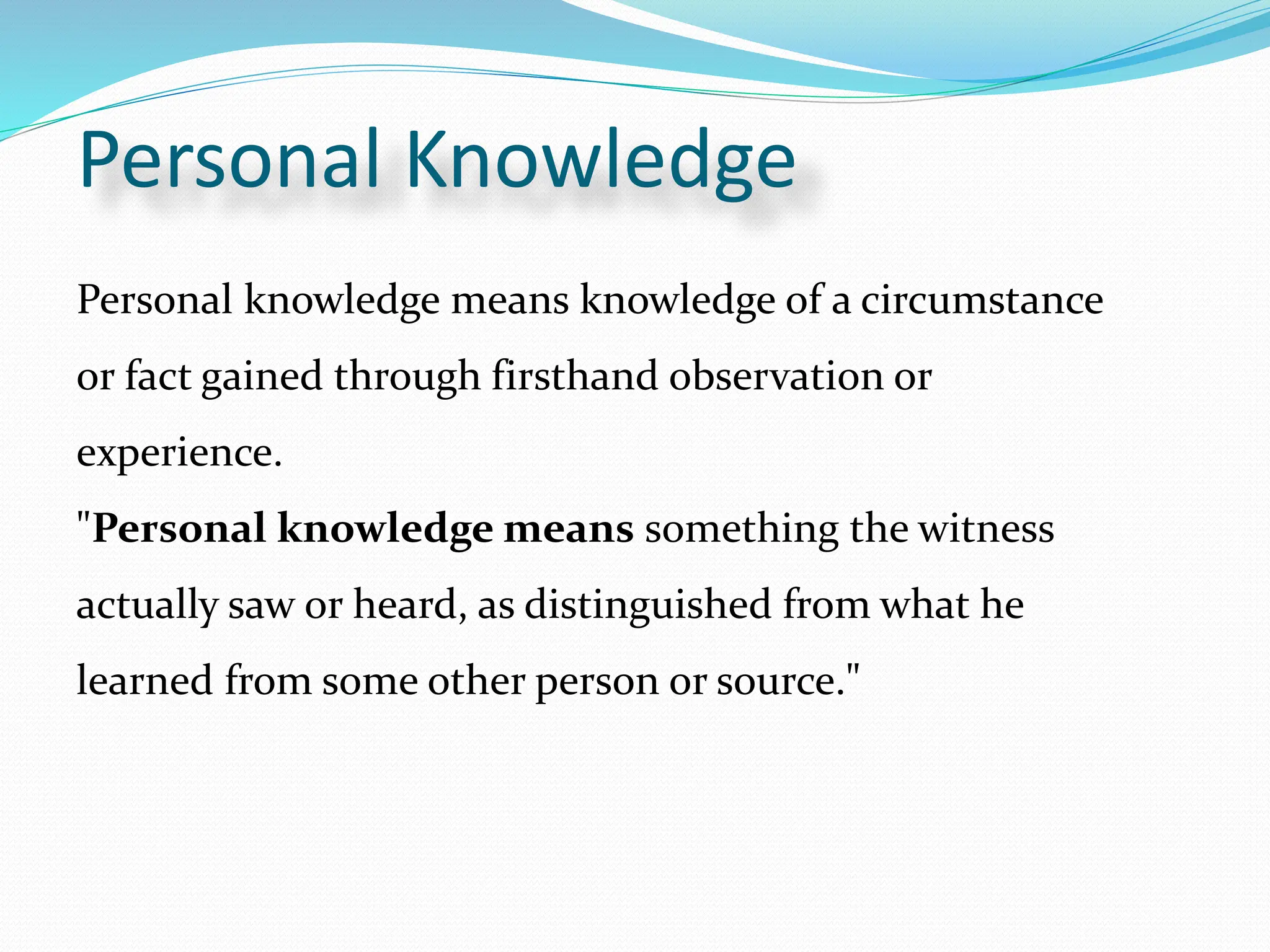 Personal Knowledge

Personal knowledge means knowledge of a circumstance or fact gained through firsthand observation or experience.

"Personal knowledge means something the witness actually saw or heard, as distinguished from what he learned from some other person or source."